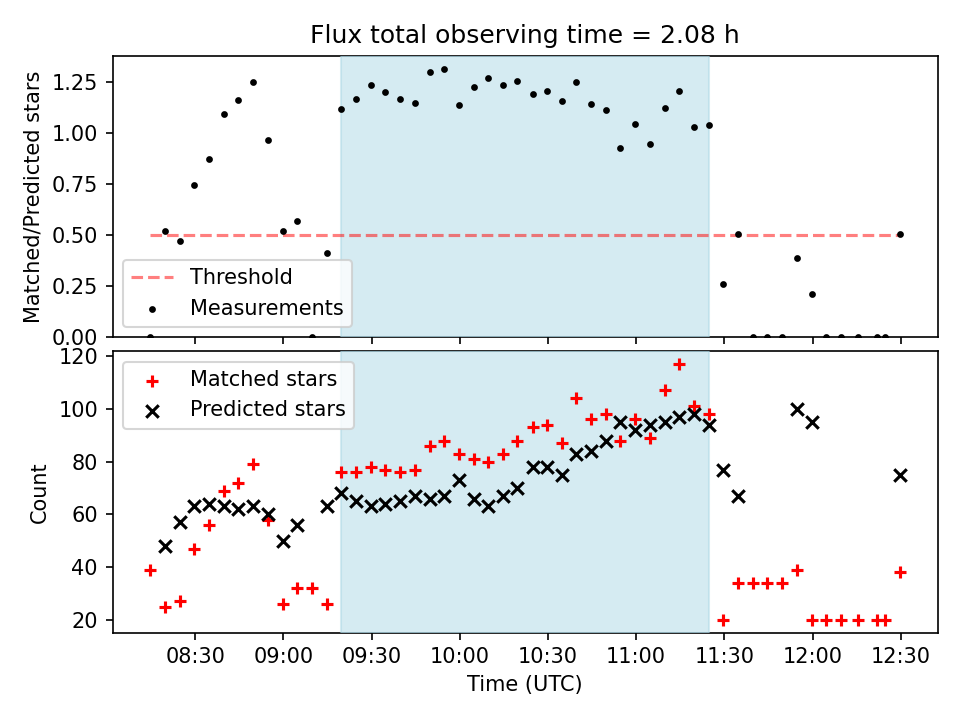 Flux total observing time = 2.08 h

Matched/Predicted stars

1.25
1.00
0.75
0.50
0.25
0.00

Threshold
Measurements

Count

120
100
80
60
40
20

Matched stars
Predicted stars

08:30
09:00
09:30
10:00
10:30
11:00
11:30
12:00
12:30

Time (UTC)